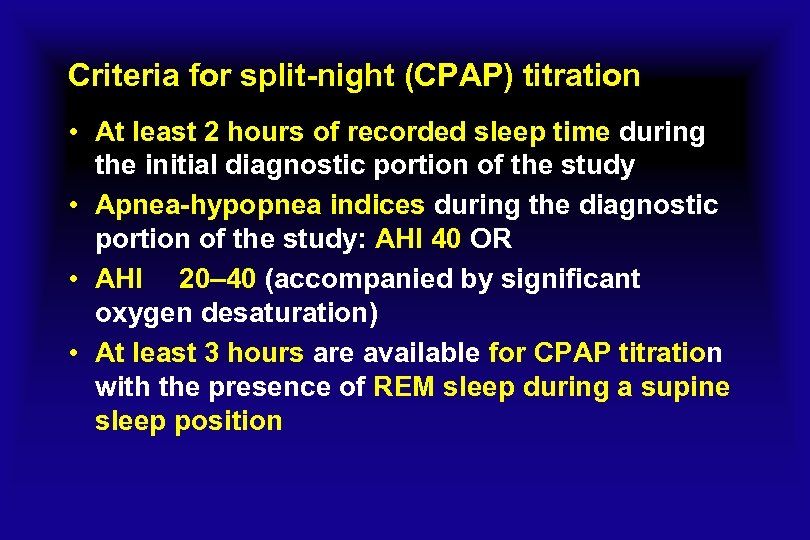 Criteria for split-night (CPAP) titration

• At least 2 hours of recorded sleep time during the initial diagnostic portion of the study

• Apnea-hypopnea indices during the diagnostic portion of the study: AHI 40 OR

• AHI 20–40 (accompanied by significant oxygen desaturation)

• At least 3 hours are available for CPAP titration with the presence of REM sleep during a supine sleep position